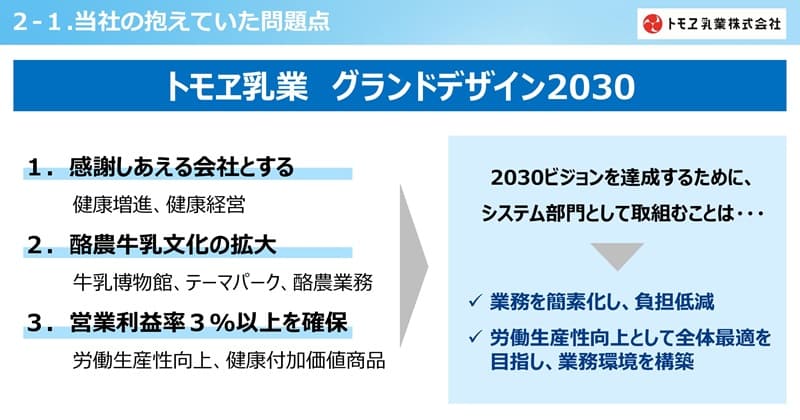 2-1.当社の抱えていた問題点

トモヱ乳業株式会社

トモヱ乳業　グランドデザイン2030

１．感謝しあえる会社とする

健康増進、健康経営

２．酪農牛乳文化の拡大

牛乳博物館、テーマパーク、酪農業務

３．営業利益率３％以上を確保

労働生産性向上、健康付加価値商品

2030ビジョンを達成するために、

システム部門として取組むことは・・・

✓ 業務を簡素化し、負担低減

✓ 労働生産性向上として全体最適を目指し、業務環境を構築